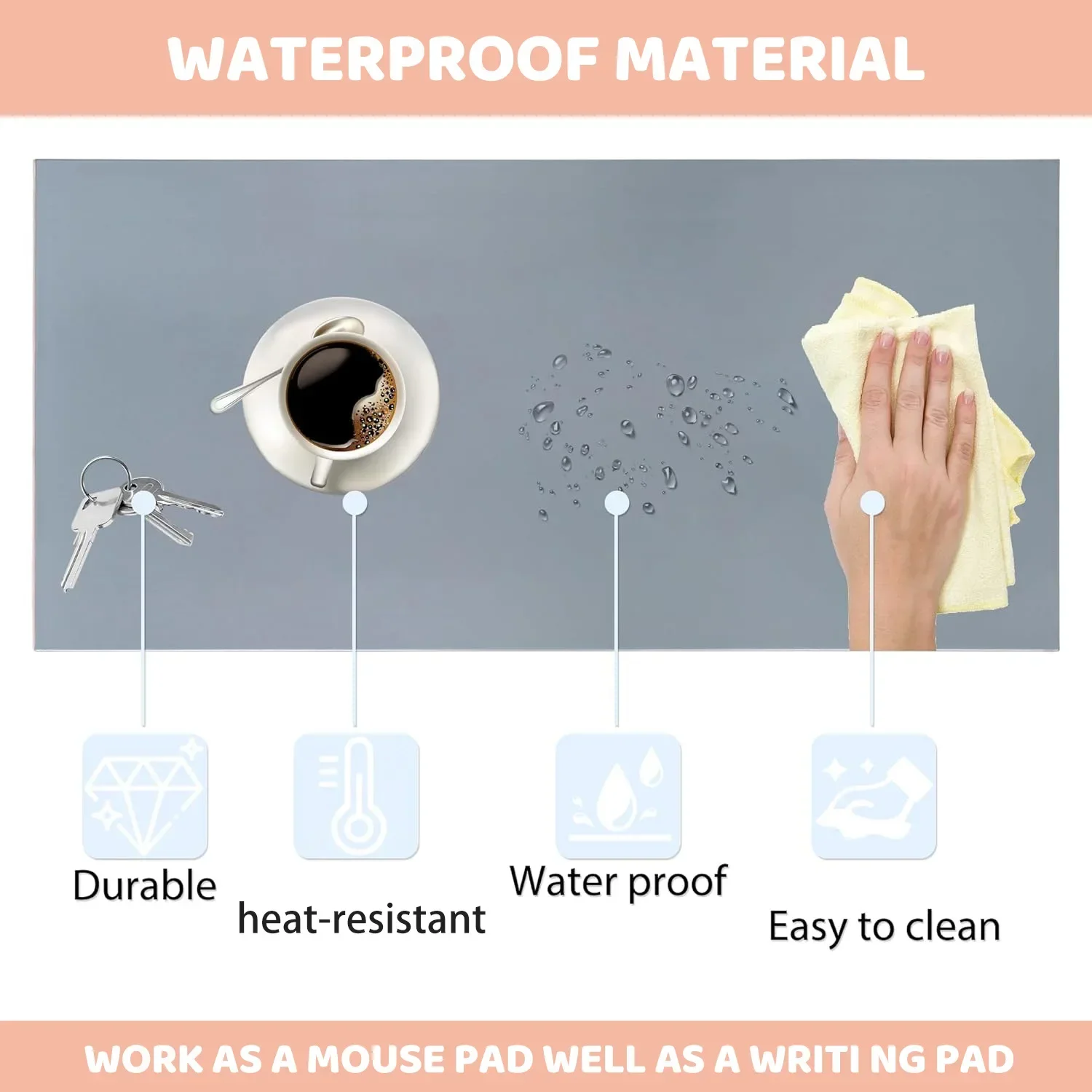 WATERPROOF MATERIAL

Durable

heat-resistant

Water proof

Easy to clean

WORK AS A MOUSE PAD WELL AS A WRITI NG PAD